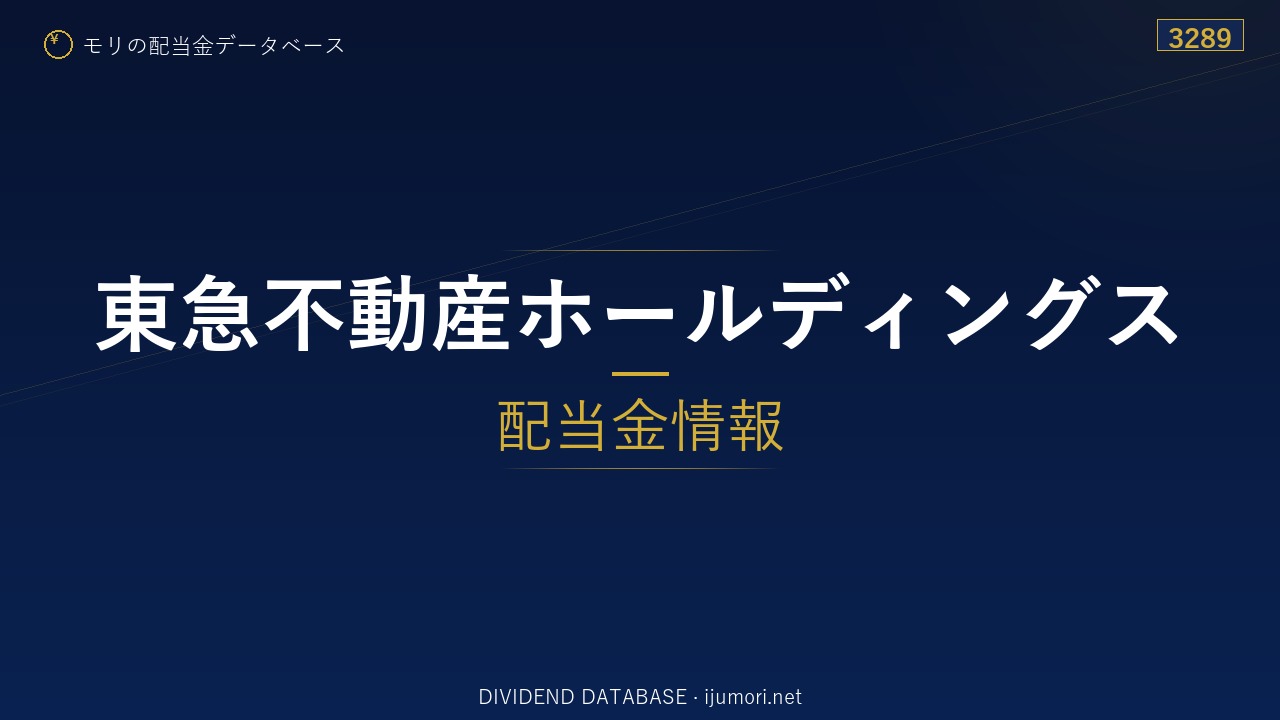 ¥ モリの配当金データベース

3289

東急不動産ホールディングス

配当金情報

DIVIDEND DATABASE · ijumori.net